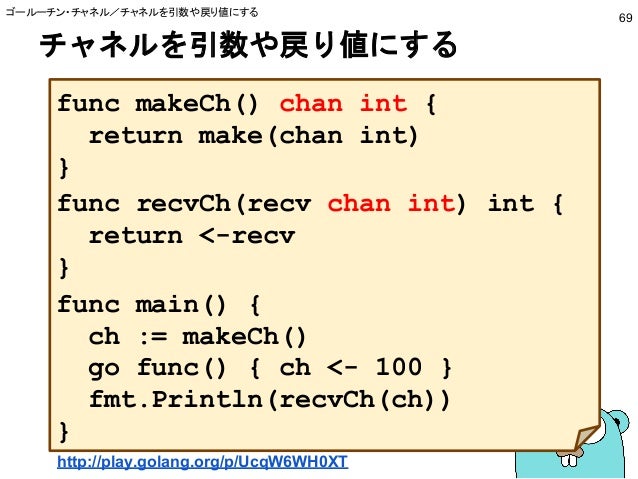 ゴールーチン・チャネル／チャネルを引数や戻り値にする

69

チャネルを引数や戻り値にする

func makeCh() chan int {
  return make(chan int)
}
func recvCh(recv chan int) int {
  return <-recv
}
func main() {
  ch := makeCh()
  go func() { ch <- 100 }
  fmt.Println(recvCh(ch))
}

http://play.golang.org/p/UcqW6WH0XT